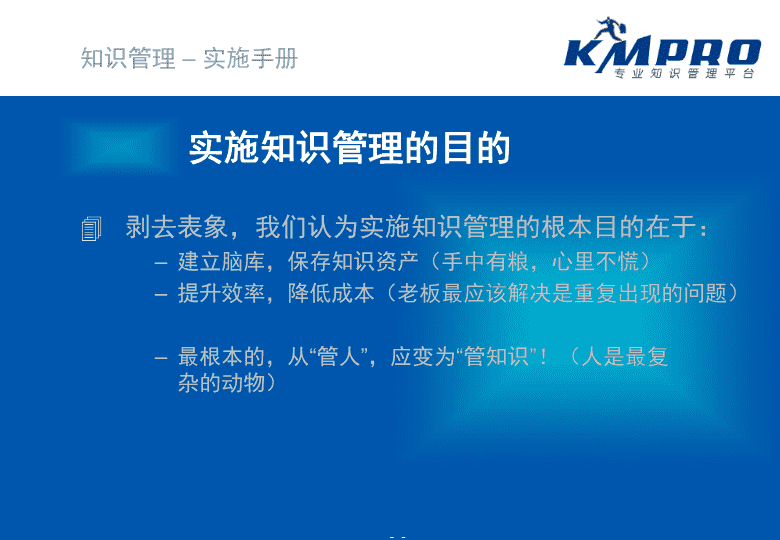 知识管理 – 实施手册

KMPRO
专业知识管理平台

实施知识管理的目的

剥去表象，我们认为实施知识管理的根本目的在于：

– 建立脑库，保存知识资产（手中有粮，心里不慌）

– 提升效率，降低成本（老板最应该解决是重复出现的问题）

– 最根本的，从“管人”，应变为“管知识”！（人是最复杂的动物）